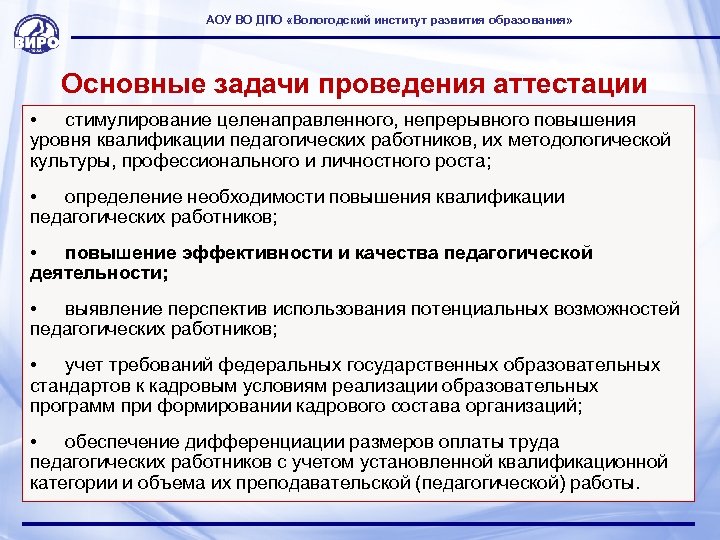 ВИРО

АОУ ВО ДПО «Вологодский институт развития образования»

Основные задачи проведения аттестации

• стимулирование целенаправленного, непрерывного повышения уровня квалификации педагогических работников, их методологической культуры, профессионального и личностного роста;

• определение необходимости повышения квалификации педагогических работников;

• повышение эффективности и качества педагогической деятельности;

• выявление перспектив использования потенциальных возможностей педагогических работников;

• учет требований федеральных государственных образовательных стандартов к кадровым условиям реализации образовательных программ при формировании кадрового состава организаций;

• обеспечение дифференциации размеров оплаты труда педагогических работников с учетом установленной квалификационной категории и объема их преподавательской (педагогической) работы.